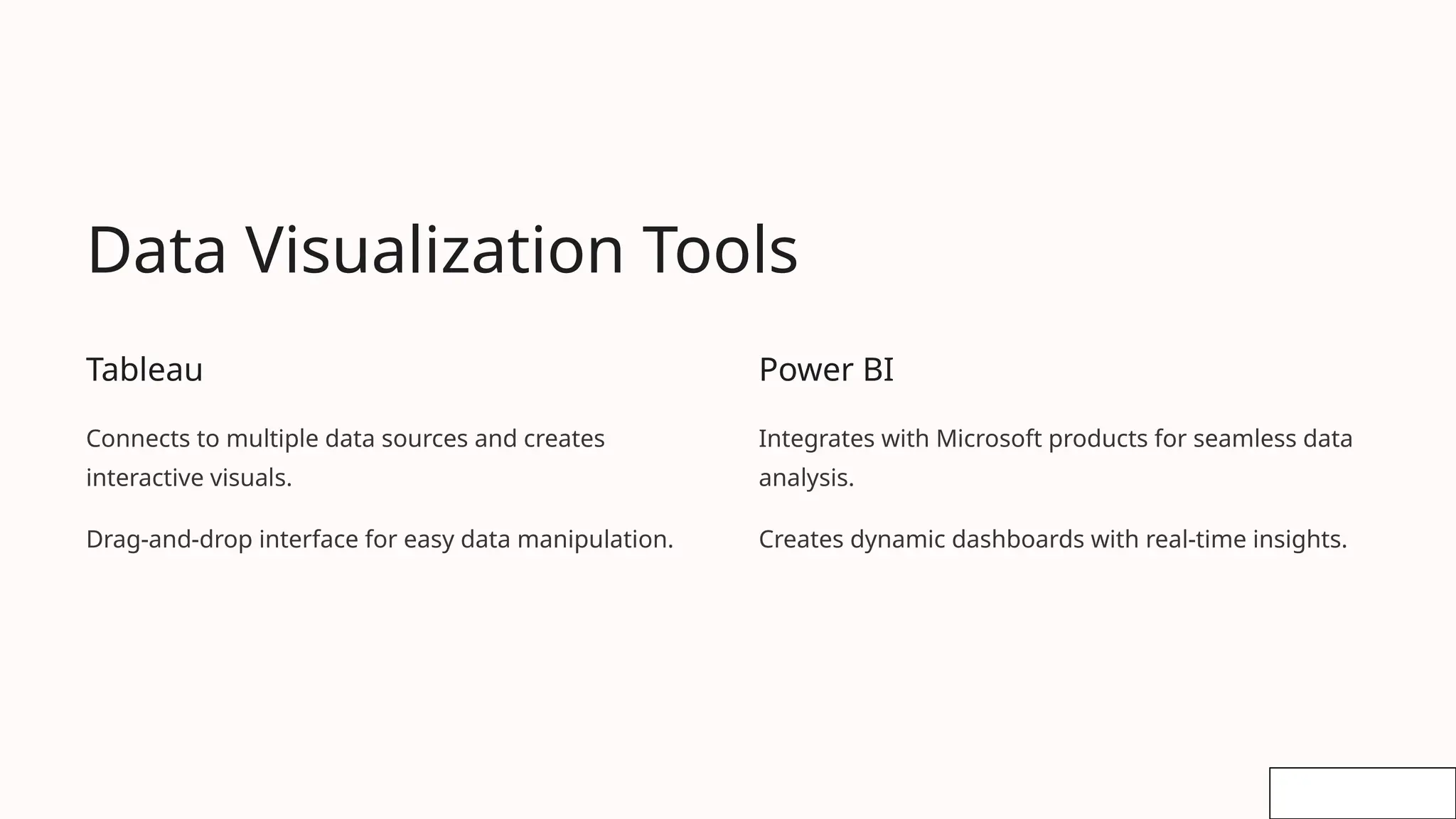 Data Visualization Tools

Tableau

Connects to multiple data sources and creates interactive visuals.

Drag-and-drop interface for easy data manipulation.

Power BI

Integrates with Microsoft products for seamless data analysis.

Creates dynamic dashboards with real-time insights.